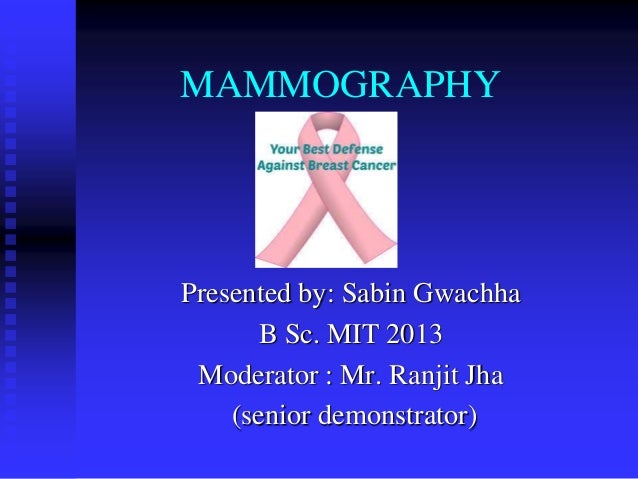 MAMMOGRAPHY

Your Best Defense Against Breast Cancer

Presented by: Sabin Gwachha
B Sc. MIT 2013
Moderator : Mr. Ranjit Jha
(senior demonstrator)